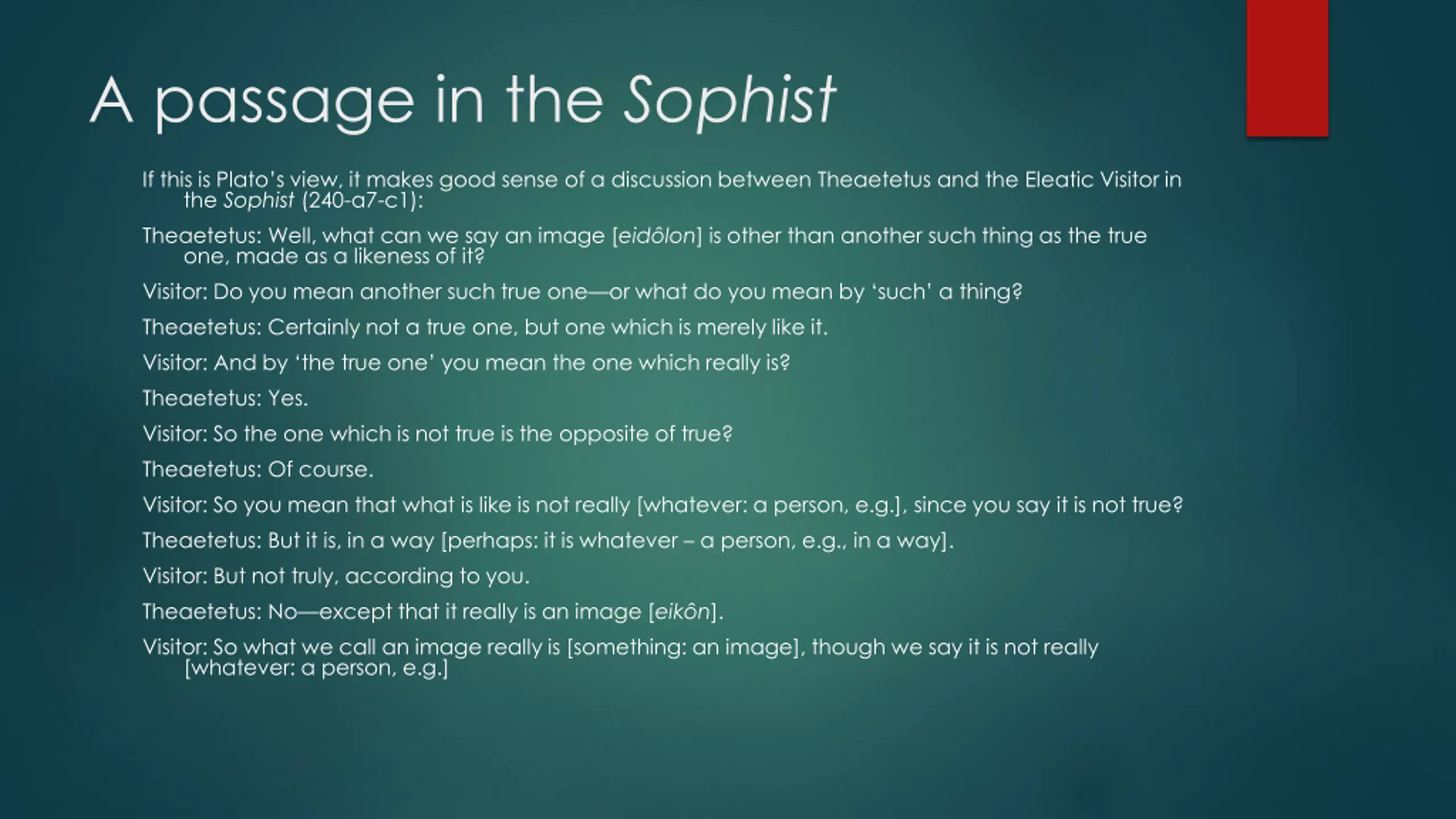 A passage in the Sophist

If this is Plato's view, it makes good sense of a discussion between Theaetetus and the Eleatic Visitor in the Sophist (240-a7-c1):

Theaetetus: Well, what can we say an image [eidôlon] is other than another such thing as the true one, made as a likeness of it?

Visitor: Do you mean another such true one—or what do you mean by 'such' a thing?

Theaetetus: Certainly not a true one, but one which is merely like it.

Visitor: And by 'the true one' you mean the one which really is?

Theaetetus: Yes.

Visitor: So the one which is not true is the opposite of true?

Theaetetus: Of course.

Visitor: So you mean that what is like is not really [whatever: a person, e.g.], since you say it is not true?

Theaetetus: But it is, in a way [perhaps: it is whatever – a person, e.g., in a way].

Visitor: But not truly, according to you.

Theaetetus: No—except that it really is an image [eikôn].

Visitor: So what we call an image really is [something: an image], though we say it is not really [whatever: a person, e.g.]